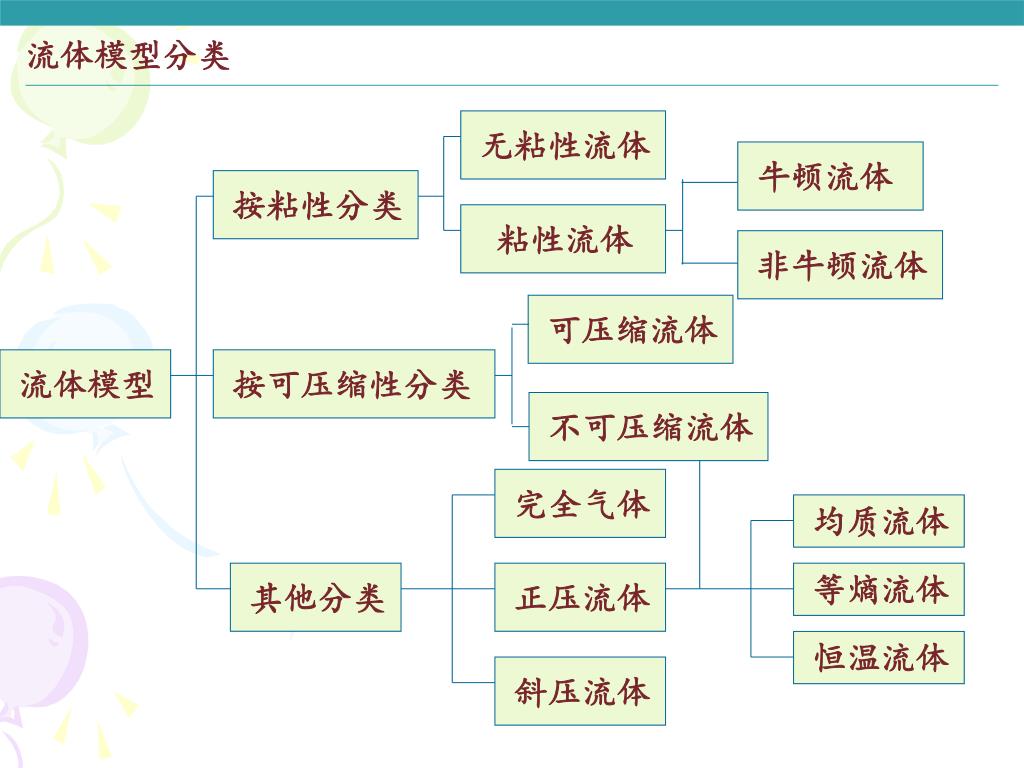 流体模型分类

流体模型

按粘性分类

无粘性流体

粘性流体

牛顿流体

非牛顿流体

按可压缩性分类

可压缩流体

不可压缩流体

其他分类

完全气体

正压流体

斜压流体

均质流体

等熵流体

恒温流体